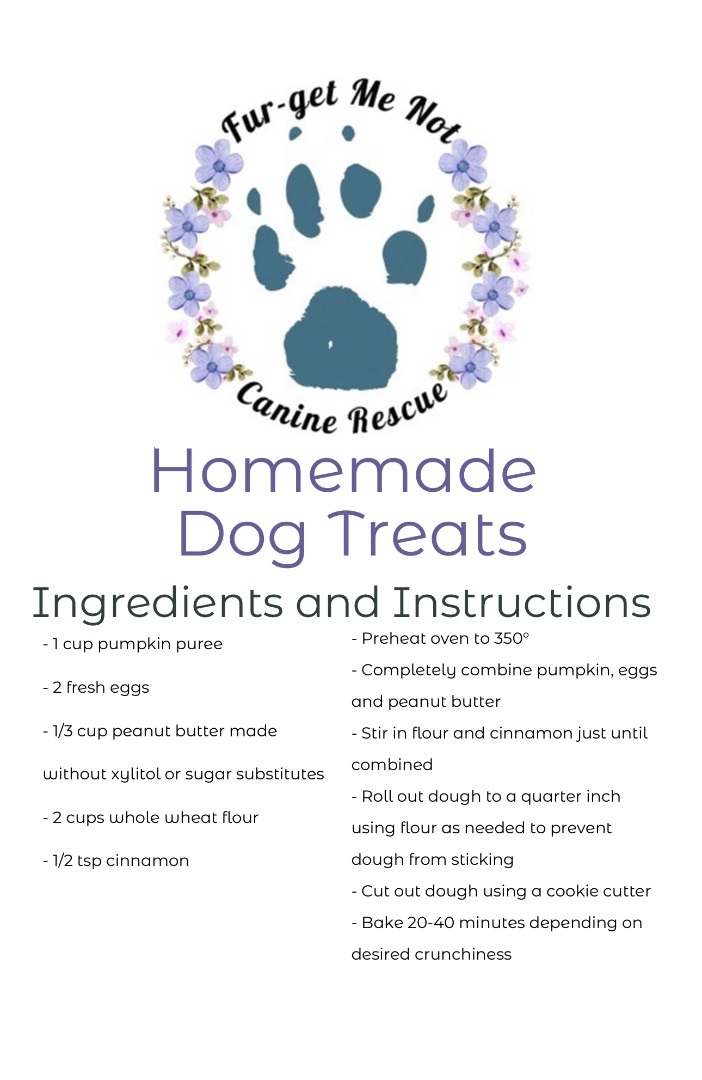 Fur-get Me Not

Canine Rescue

Homemade Dog Treats

Ingredients and Instructions

- 1 cup pumpkin puree

- 2 fresh eggs

- 1/3 cup peanut butter made without xylitol or sugar substitutes

- 2 cups whole wheat flour

- 1/2 tsp cinnamon

- Preheat oven to 350°

- Completely combine pumpkin, eggs and peanut butter

- Stir in flour and cinnamon just until combined

- Roll out dough to a quarter inch using flour as needed to prevent dough from sticking

- Cut out dough using a cookie cutter

- Bake 20-40 minutes depending on desired crunchiness